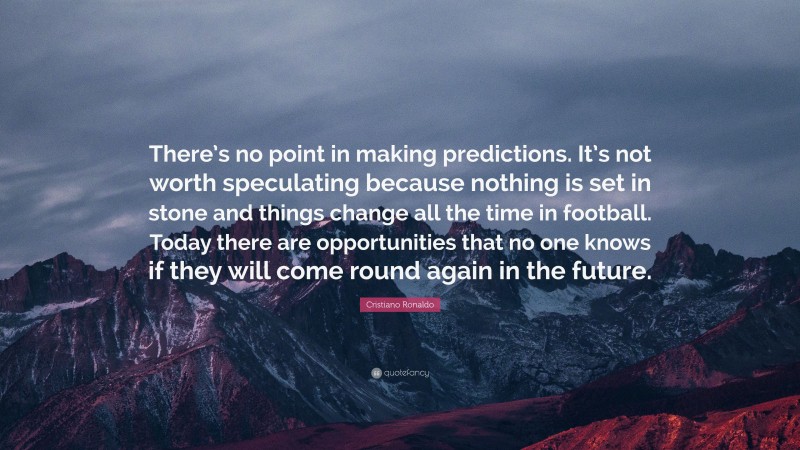 There's no point in making predictions. It's not worth speculating because nothing is set in stone and things change all the time in football. Today there are opportunities that no one knows if they will come round again in the future.

Cristiano Ronaldo

quotefancy